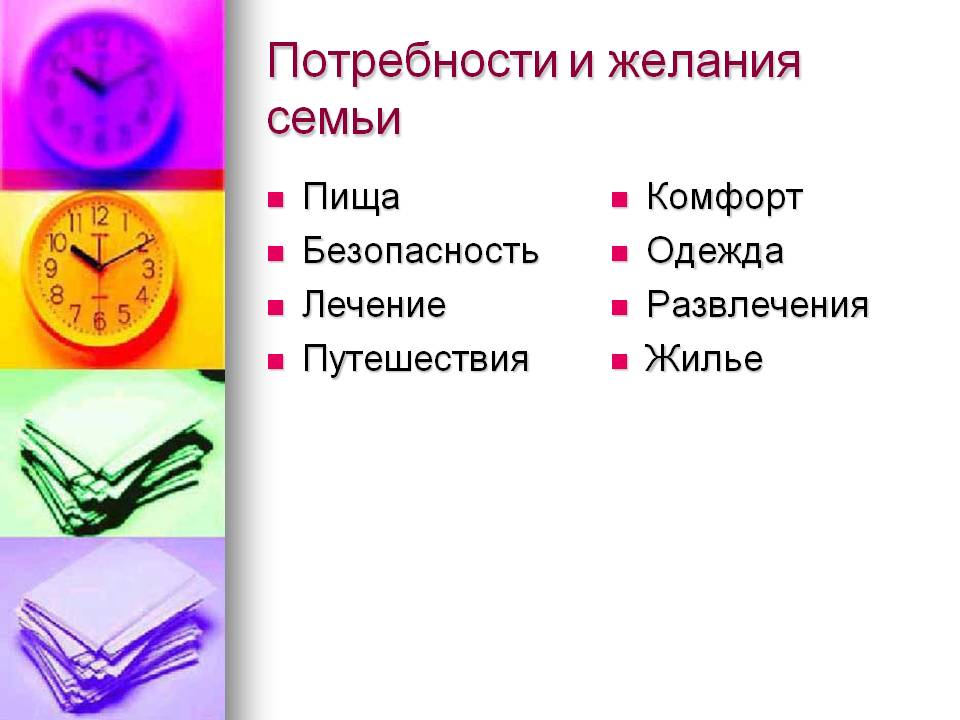 Потребности и желания семьи

- Пища
- Безопасность
- Лечение
- Путешествия

- Комфорт
- Одежда
- Развлечения
- Жилье